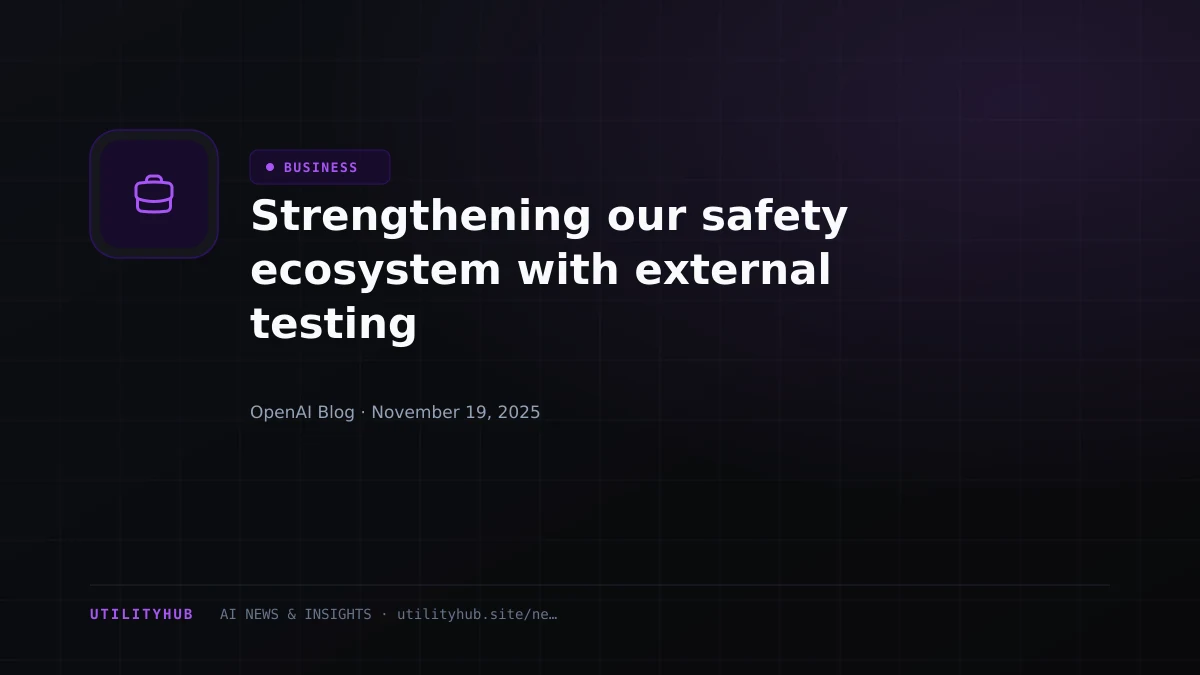 BUSINESS

Strengthening our safety ecosystem with external testing

OpenAI Blog · November 19, 2025

UTILITYHUB AI NEWS & INSIGHTS · utilityhub.site/ne…